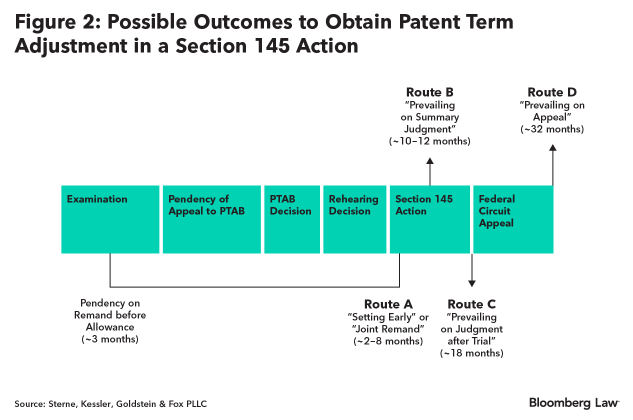 Figure 2: Possible Outcomes to Obtain Patent Term Adjustment in a Section 145 Action

Route B
"Prevailing on Summary Judgment"
(~10–12 months)

Route D
"Prevailing on Appeal"
(~32 months)

Examination

Pendency of Appeal to PTAB

PTAB Decision

Rehearing Decision

Section 145 Action

Federal Circuit Appeal

Pendency on Remand before Allowance
(~3 months)

Route A
"Setting Early" or "Joint Remand"
(~2–8 months)

Route C
"Prevailing on Judgment after Trial"
(~18 months)

Source: Sterne, Kessler, Goldstein & Fox PLLC

Bloomberg Law